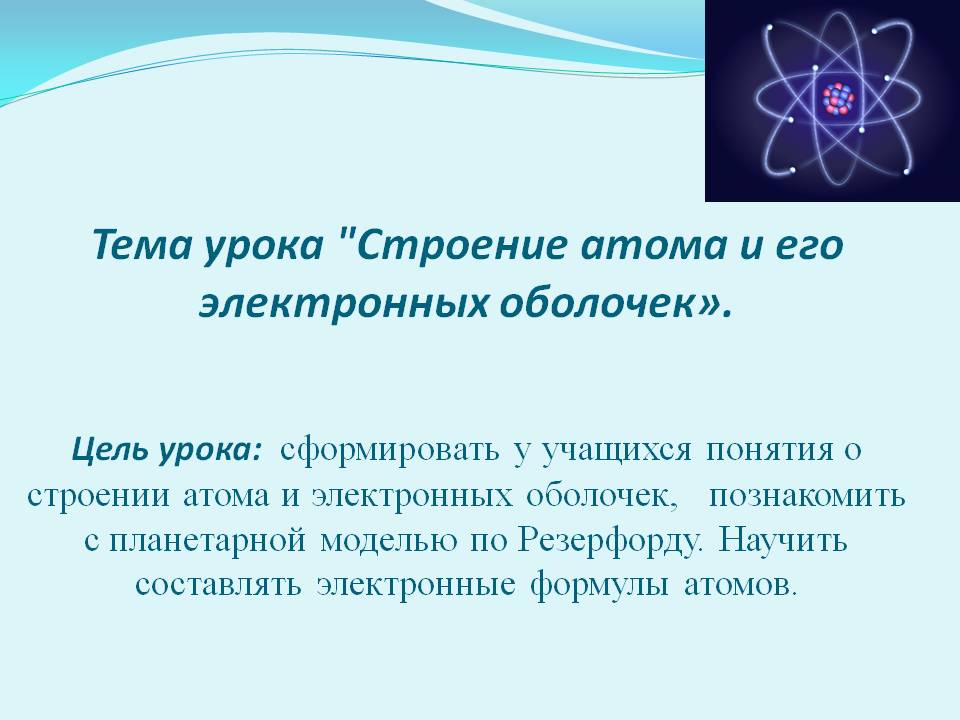 Тема урока "Строение атома и его электронных оболочек».

Цель урока: сформировать у учащихся понятия о строении атома и электронных оболочек, познакомить с планетарной моделью по Резерфорду. Научить составлять электронные формулы атомов.